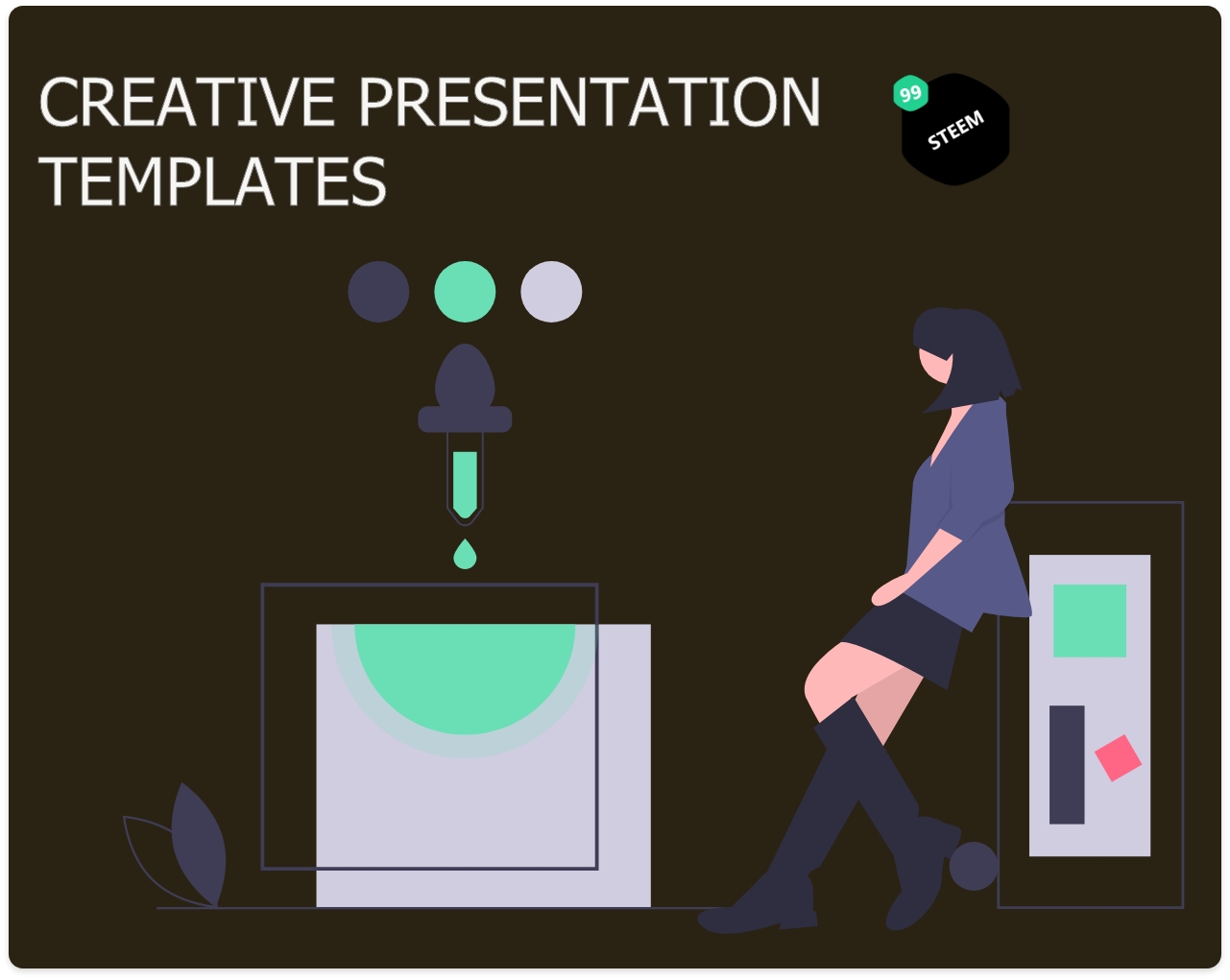 CREATIVE PRESENTATION TEMPLATES

99

STEEM